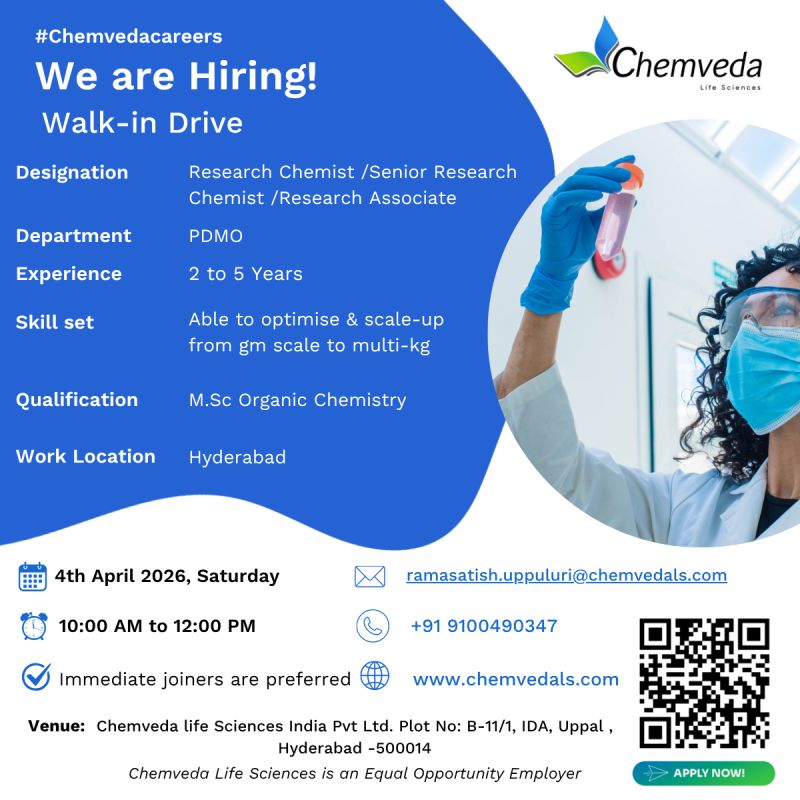 #Chemvedacareers

We are Hiring!

Walk-in Drive

Chemveda
Life Sciences

| | |
|---|---|
| Designation | Research Chemist /Senior Research Chemist /Research Associate |
| Department | PDMO |
| Experience | 2 to 5 Years |
| Skill set | Able to optimise & scale-up from gm scale to multi-kg |
| Qualification | M.Sc Organic Chemistry |
| Work Location | Hyderabad |

4th April 2026, Saturday

10:00 AM to 12:00 PM

Immediate joiners are preferred

ramasatish.uppuluri@chemvedals.com

+91 9100490347

www.chemvedals.com

Venue: Chemveda life Sciences India Pvt Ltd. Plot No: B-11/1, IDA, Uppal , Hyderabad -500014

Chemveda Life Sciences is an Equal Opportunity Employer

APPLY NOW!